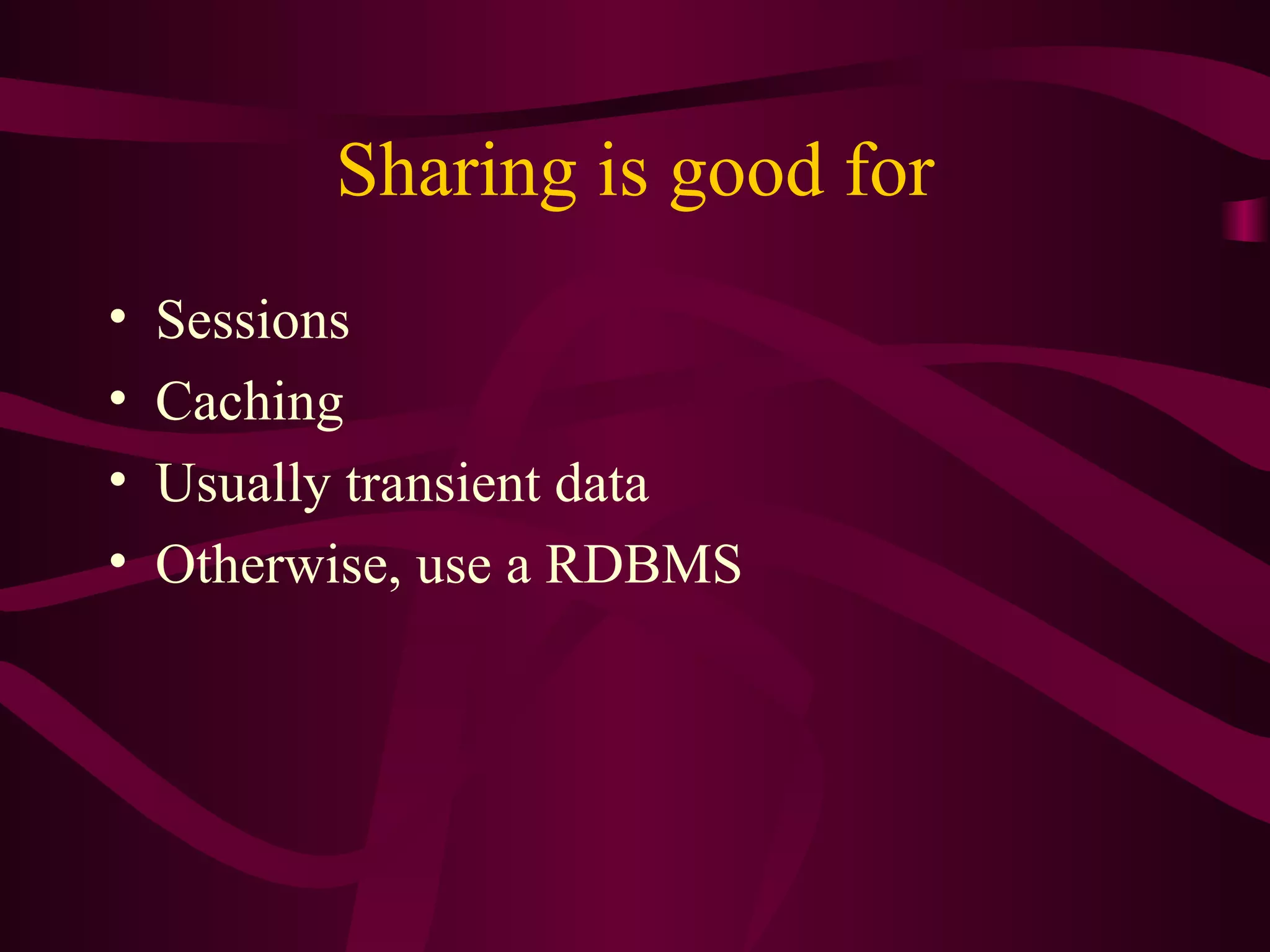 Sharing is good for

• Sessions
• Caching
• Usually transient data
• Otherwise, use a RDBMS